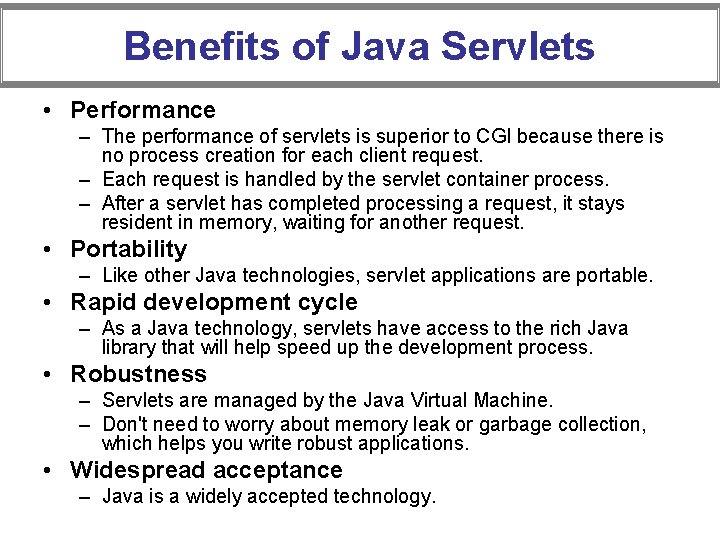 Benefits of Java Servlets

• Performance
– The performance of servlets is superior to CGI because there is no process creation for each client request.
– Each request is handled by the servlet container process.
– After a servlet has completed processing a request, it stays resident in memory, waiting for another request.
• Portability
– Like other Java technologies, servlet applications are portable.
• Rapid development cycle
– As a Java technology, servlets have access to the rich Java library that will help speed up the development process.
• Robustness
– Servlets are managed by the Java Virtual Machine.
– Don't need to worry about memory leak or garbage collection, which helps you write robust applications.
• Widespread acceptance
– Java is a widely accepted technology.